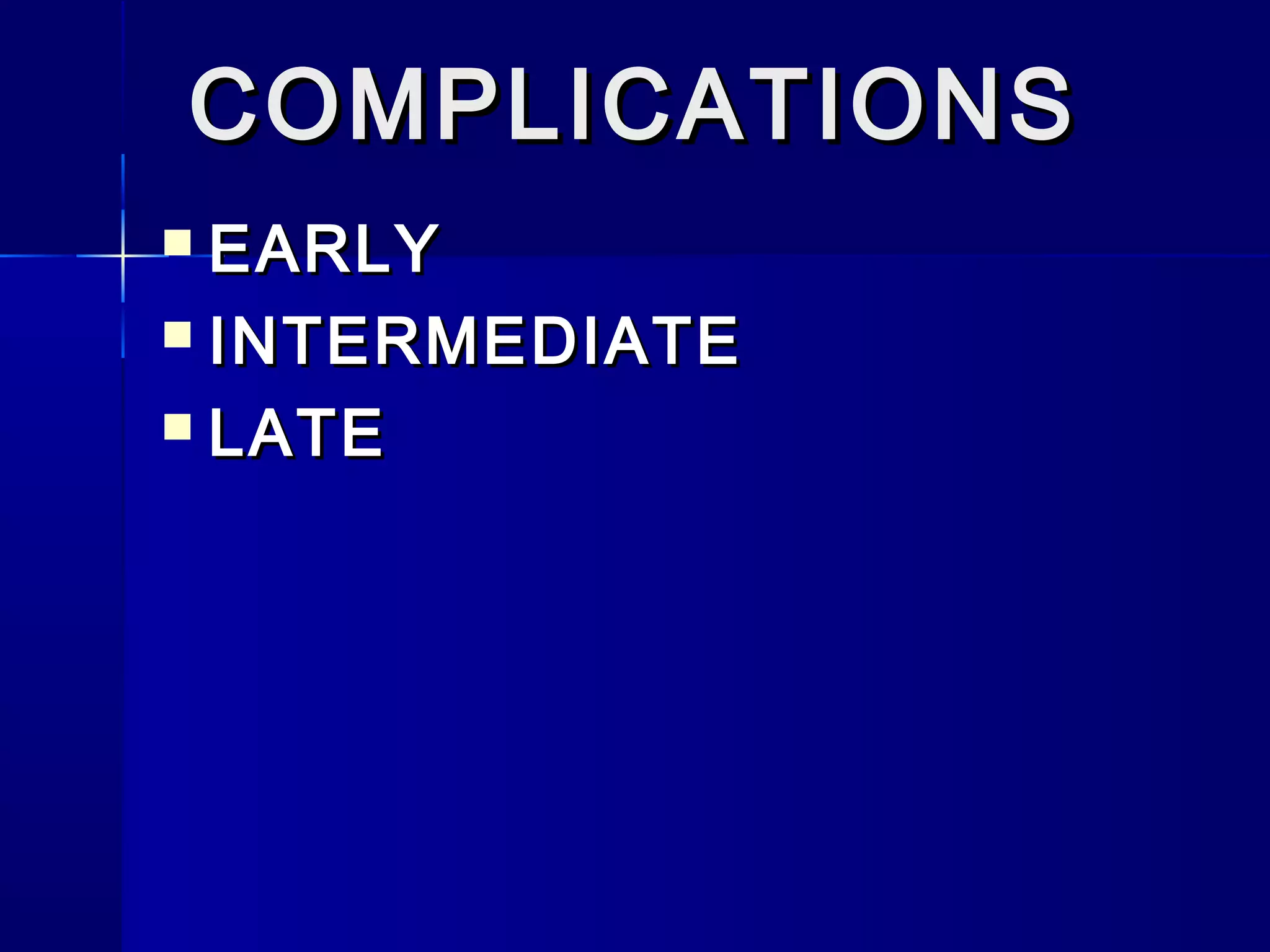 COMPLICATIONS

- EARLY
- INTERMEDIATE
- LATE